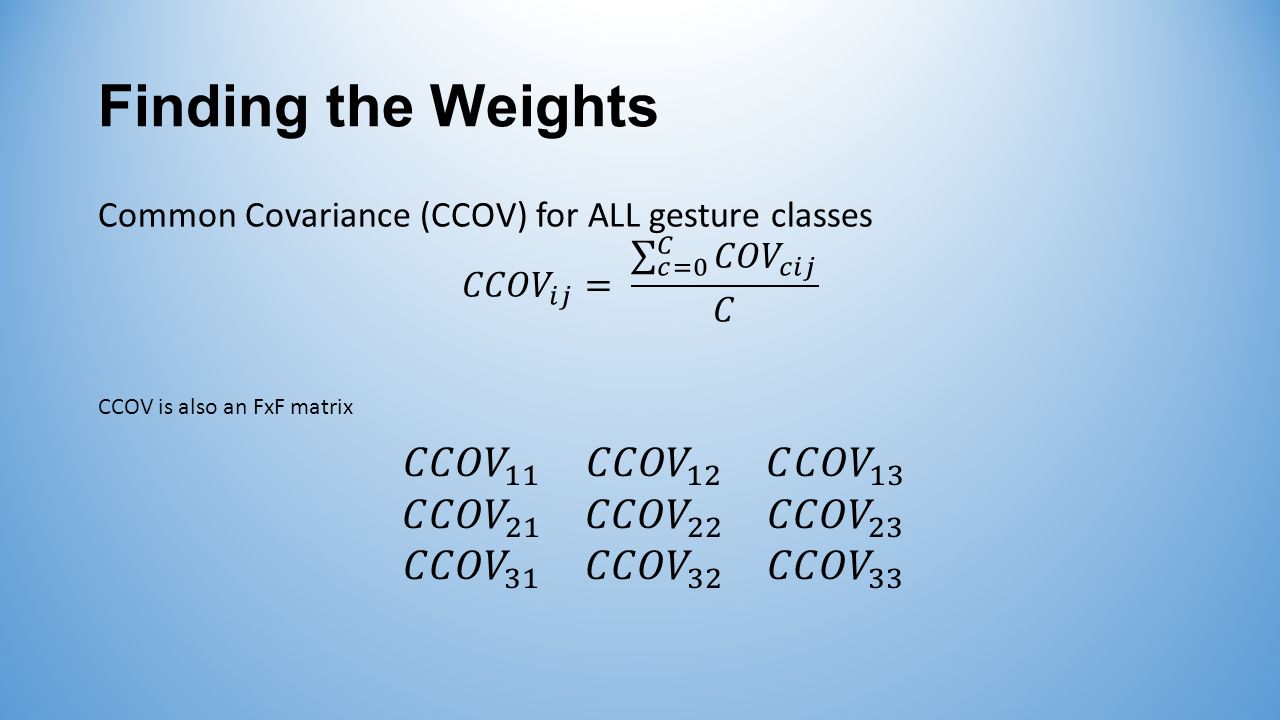 Finding the Weights

Common Covariance (CCOV) for ALL gesture classes

$CCOV_{ij} = \frac{\sum_{c=0}^{C} COV_{cij}}{C}$

CCOV is also an FxF matrix

$\begin{matrix} CCOV_{11} & CCOV_{12} & CCOV_{13} \\ CCOV_{21} & CCOV_{22} & CCOV_{23} \\ CCOV_{31} & CCOV_{32} & CCOV_{33} \end{matrix}$